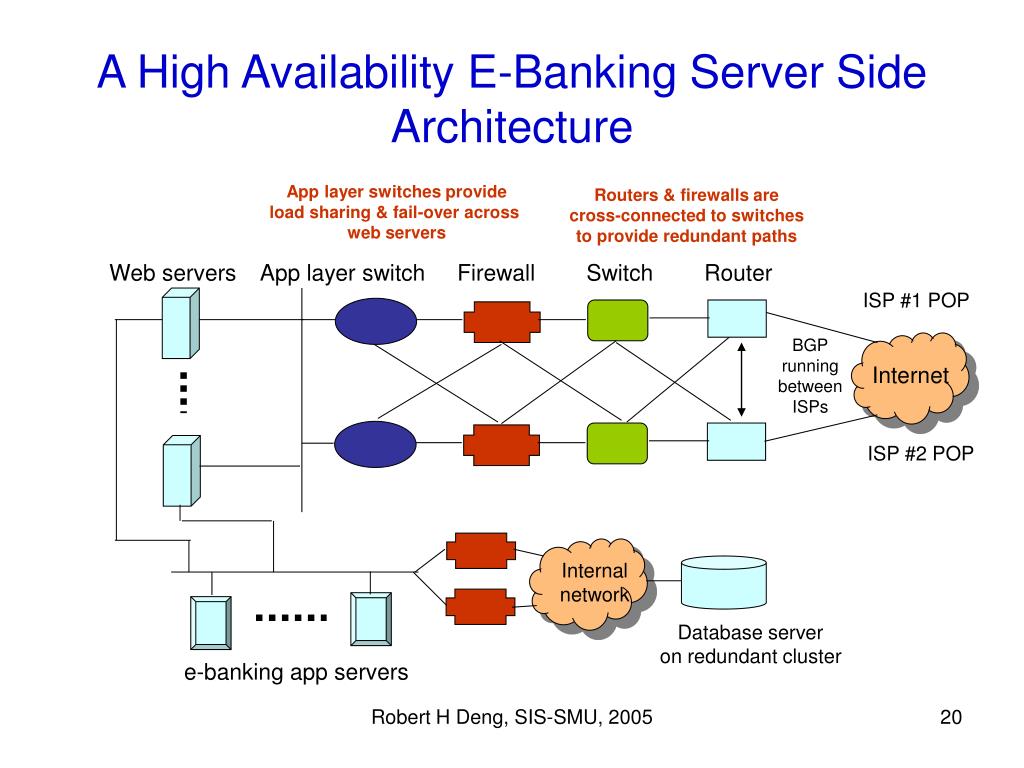 A High Availability E-Banking Server Side Architecture

App layer switches provide load sharing & fail-over across web servers

Routers & firewalls are cross-connected to switches to provide redundant paths

Web servers

App layer switch

Firewall

Switch

Router

ISP #1 POP

BGP running between ISPs

Internet

ISP #2 POP

Internal network

Database server on redundant cluster

e-banking app servers

Robert H Deng, SIS-SMU, 2005

20